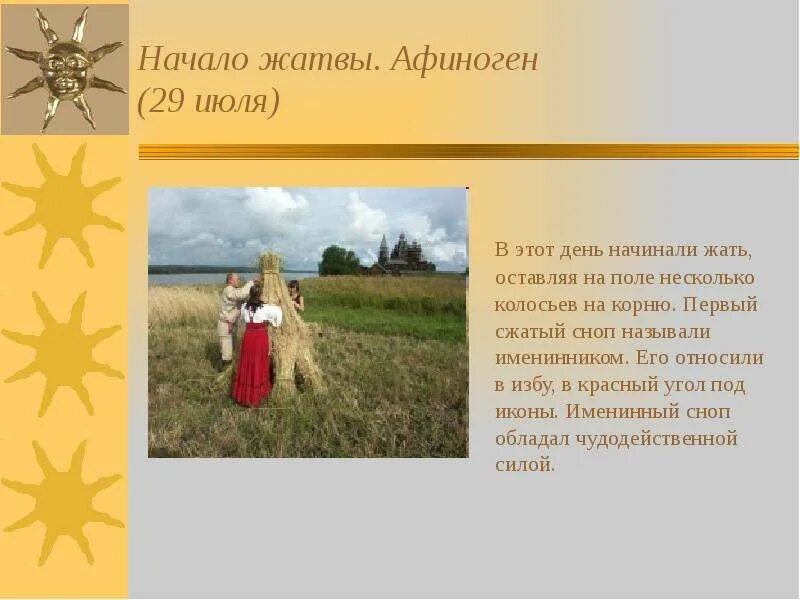 Начало жатвы. Афиноген (29 июля)

В этот день начинали жать, оставляя на поле несколько колосьев на корню. Первый сжатый сноп называли именинником. Его относили в избу, в красный угол под иконы. Именинный сноп обладал чудодейственной силой.